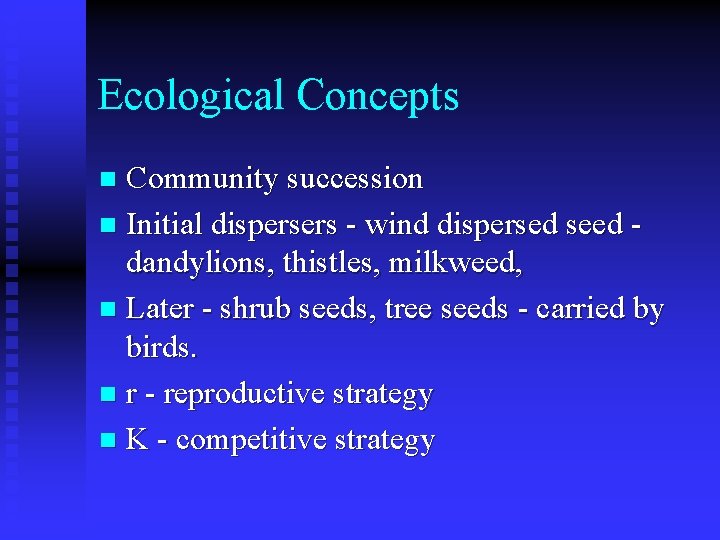 Ecological Concepts

- Community succession
- Initial dispersers - wind dispersed seed - dandylions, thistles, milkweed,
- Later - shrub seeds, tree seeds - carried by birds.
- r - reproductive strategy
- K - competitive strategy